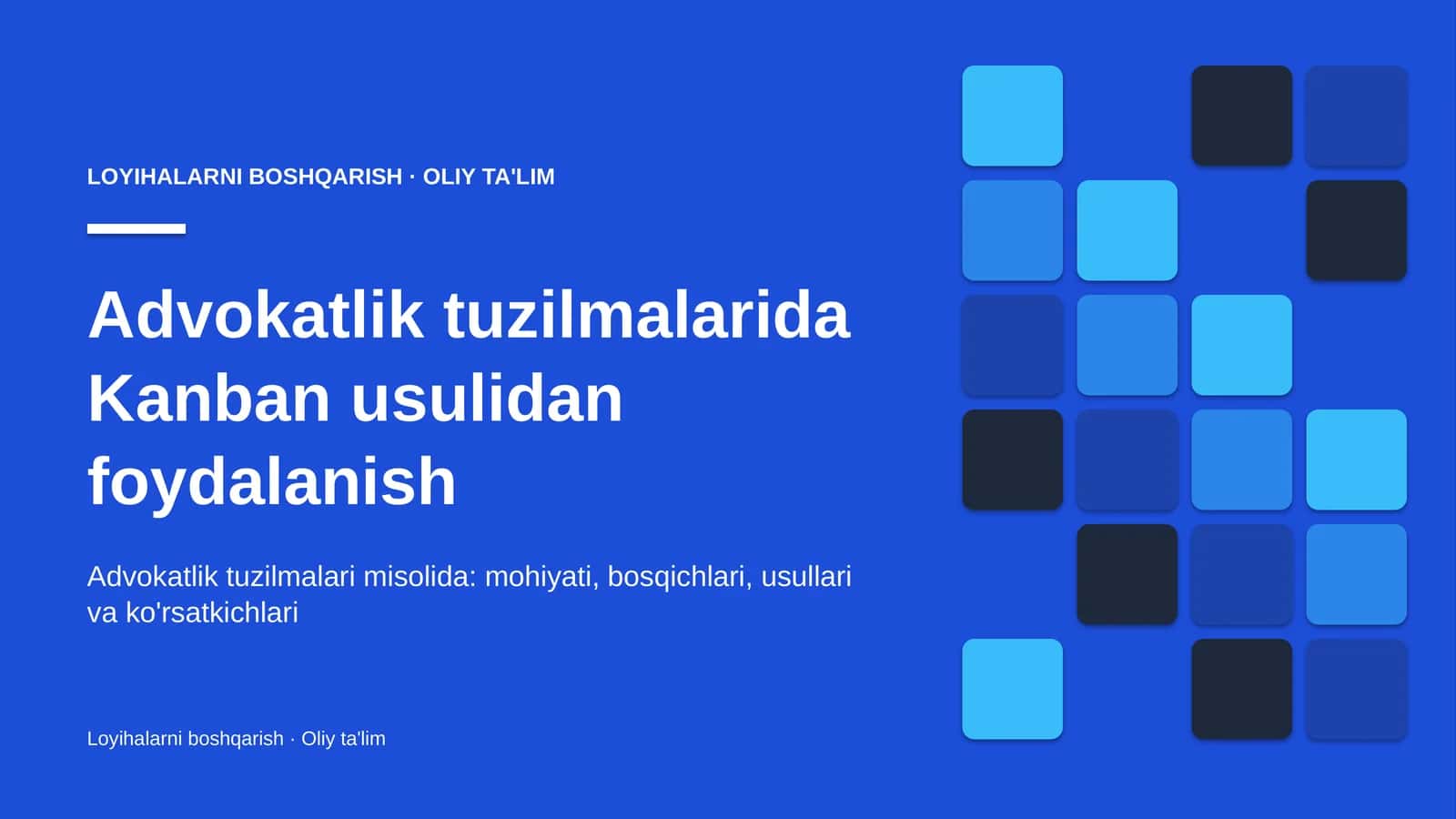 LOYIHALARNI BOSHQARISH · OLIY TA'LIM

Advokatlik tuzilmalarida Kanban usulidan foydalanish

Advokatlik tuzilmalari misolida: mohiyati, bosqichlari, usullari va ko'rsatkichlari

Loyihalarni boshqarish · Oliy ta'lim